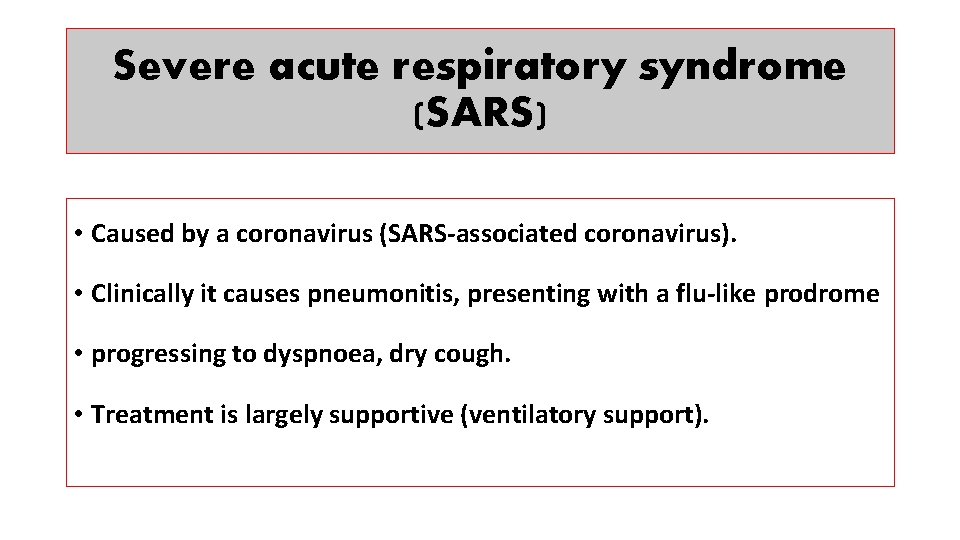 Severe acute respiratory syndrome (SARS)

• Caused by a coronavirus (SARS-associated coronavirus).

• Clinically it causes pneumonitis, presenting with a flu-like prodrome

• progressing to dyspnoea, dry cough.

• Treatment is largely supportive (ventilatory support).